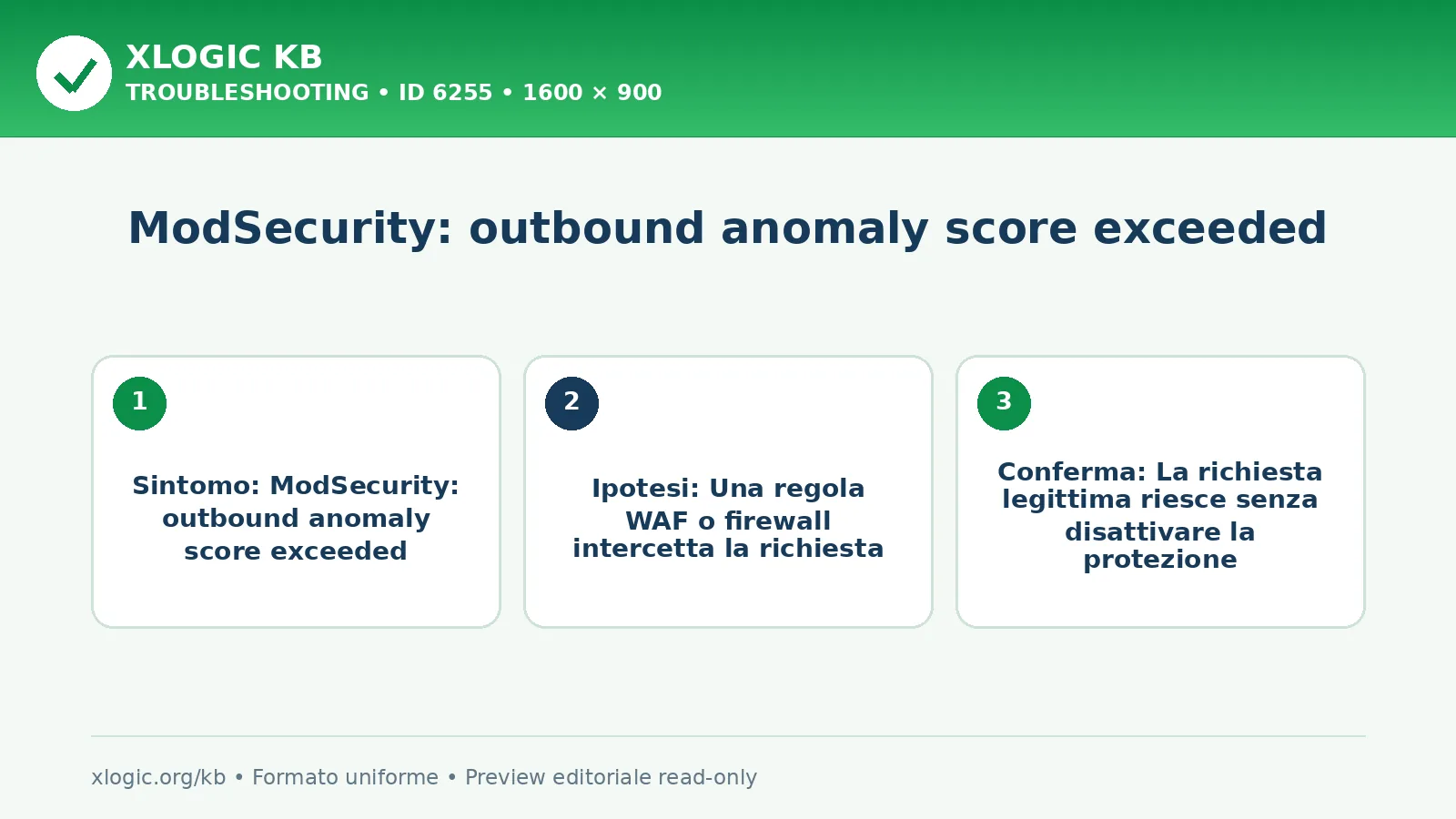 XLOGIC KB
TROUBLESHOOTING • ID 6255 • 1600 × 900

ModSecurity: outbound anomaly score exceeded

1

Sintomo: ModSecurity: outbound anomaly score exceeded

2

Ipotesi: Una regola WAF o firewall intercetta la richiesta

3

Conferma: La richiesta legittima riesce senza disattivare la protezione

xlogic.org/kb • Formato uniforme • Preview editoriale read-only